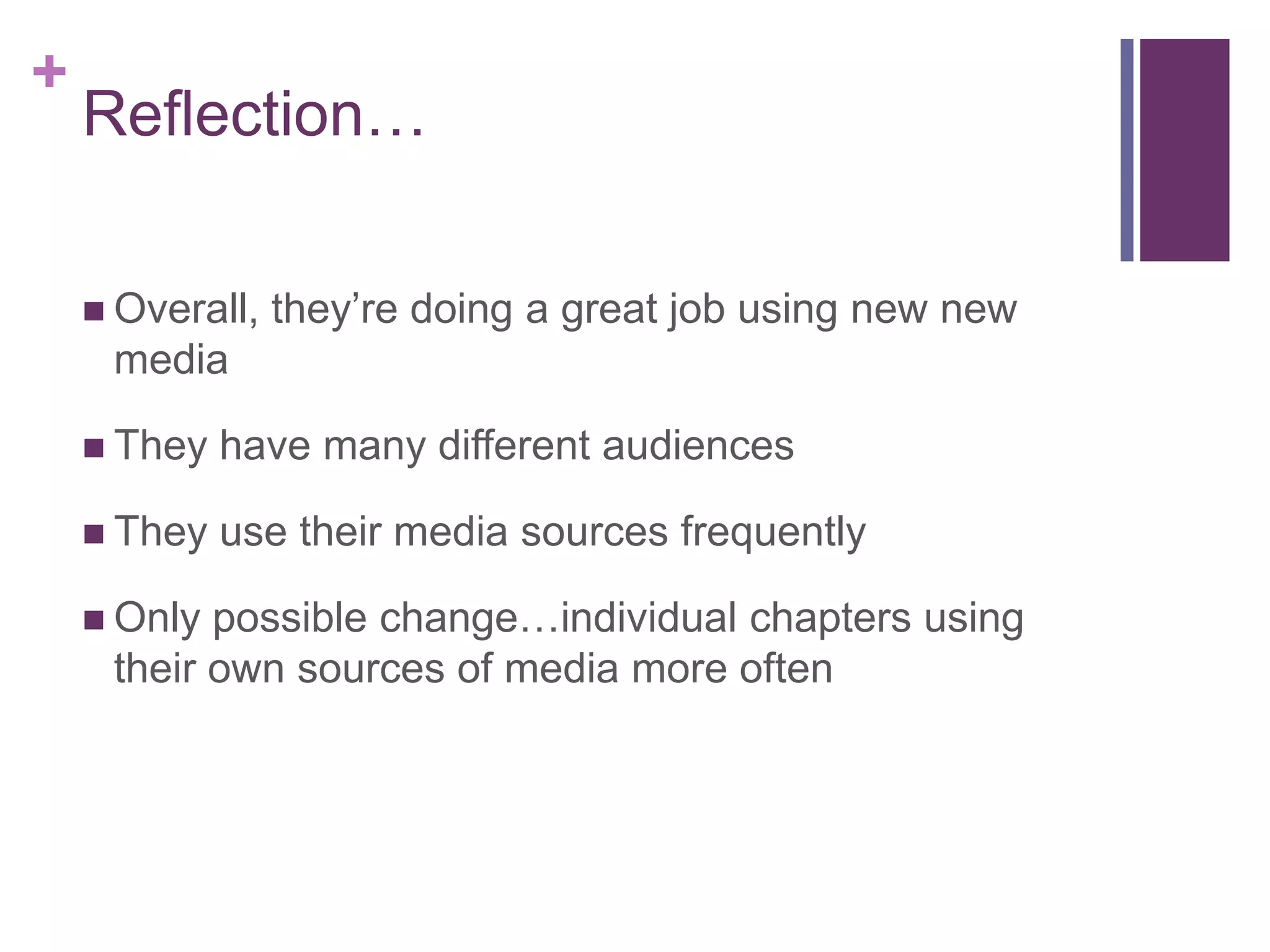 +
Reflection…

- Overall, they’re doing a great job using new new media
- They have many different audiences
- They use their media sources frequently
- Only possible change…individual chapters using their own sources of media more often